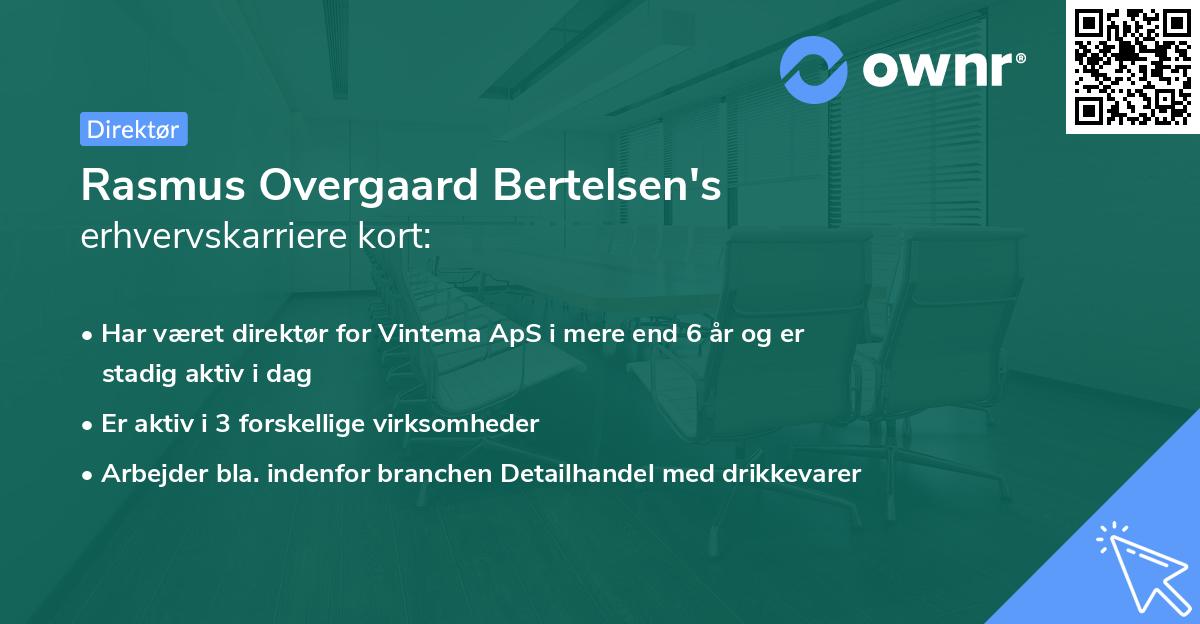 ownr®

Direktør

Rasmus Overgaard Bertelsen's
erhvervskarriere kort:

• Har været direktør for Vintema ApS i mere end 6 år og er stadig aktiv i dag
• Er aktiv i 3 forskellige virksomheder
• Arbejder bla. indenfor branchen Detailhandel med drikkevarer